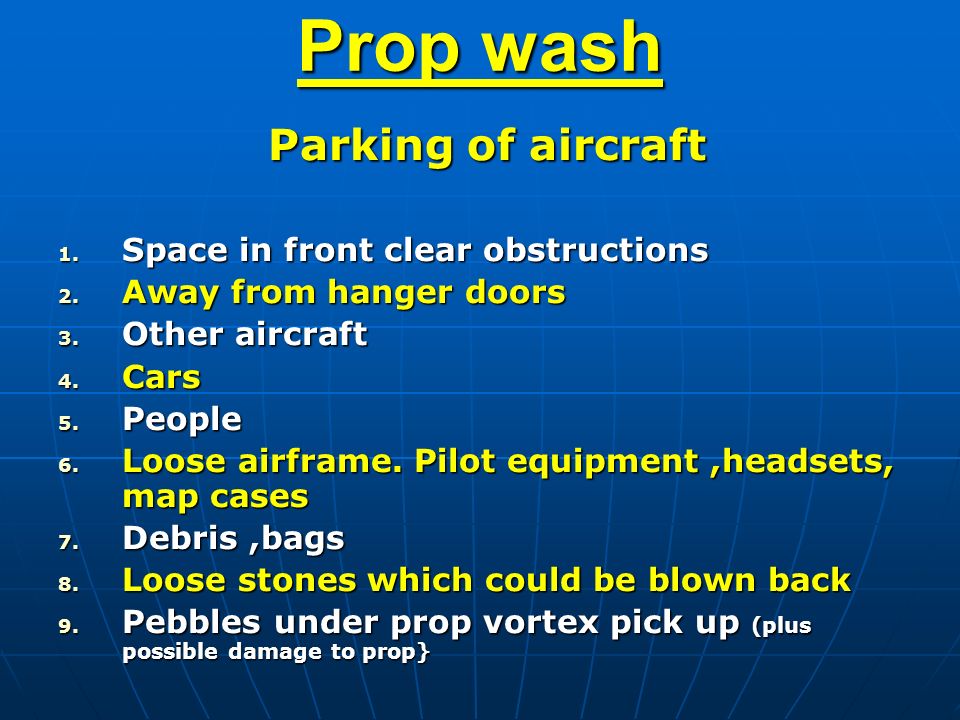 Prop wash

Parking of aircraft

1. Space in front clear obstructions
2. Away from hanger doors
3. Other aircraft
4. Cars
5. People
6. Loose airframe. Pilot equipment ,headsets, map cases
7. Debris ,bags
8. Loose stones which could be blown back
9. Pebbles under prop vortex pick up (plus possible damage to prop}